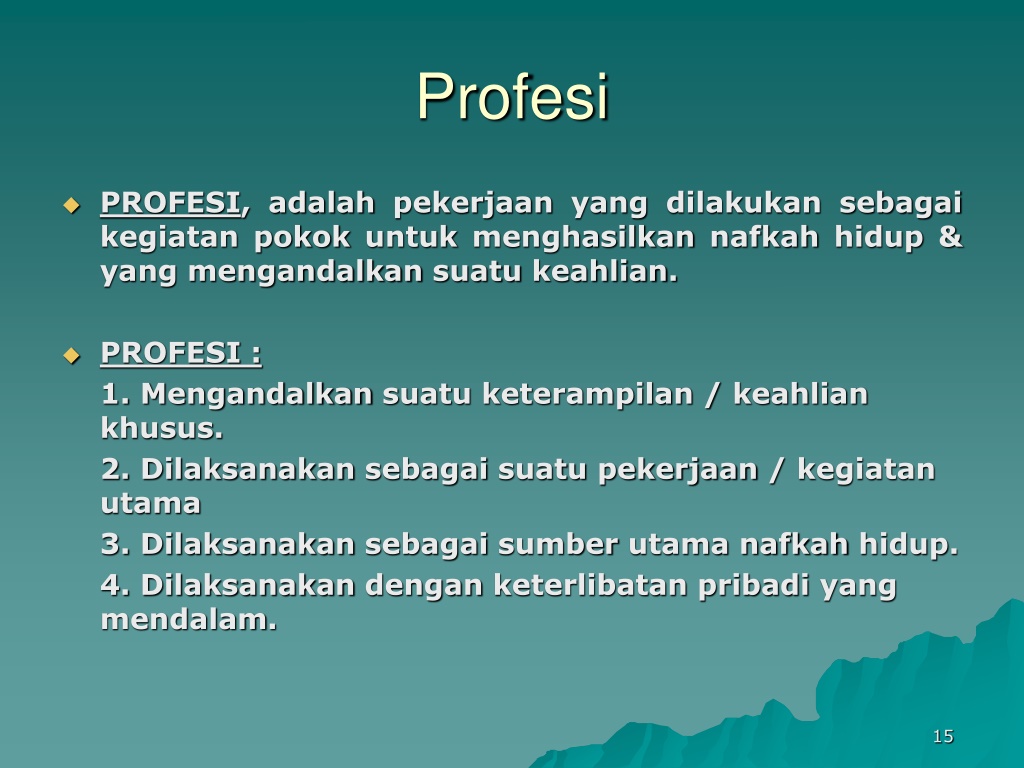 Profesi

PROFESI, adalah pekerjaan yang dilakukan sebagai kegiatan pokok untuk menghasilkan nafkah hidup & yang mengandalkan suatu keahlian.

PROFESI :

1. Mengandalkan suatu keterampilan / keahlian khusus.

2. Dilaksanakan sebagai suatu pekerjaan / kegiatan utama

3. Dilaksanakan sebagai sumber utama nafkah hidup.

4. Dilaksanakan dengan keterlibatan pribadi yang mendalam.

15